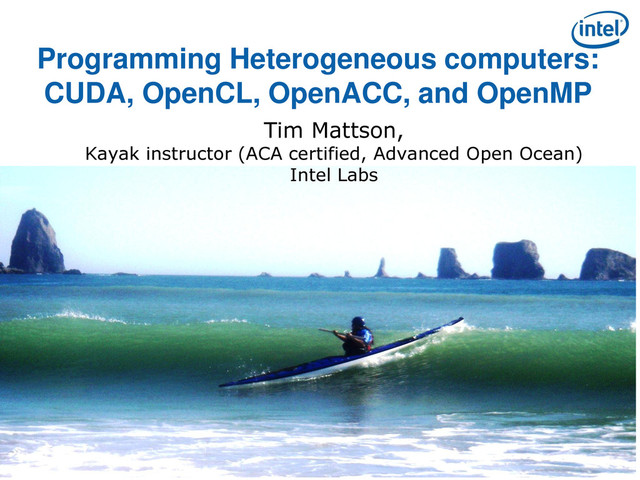 intel

Programming Heterogeneous computers: CUDA, OpenCL, OpenACC, and OpenMP

Tim Mattson,
Kayak instructor (ACA certified, Advanced Open Ocean)
Intel Labs